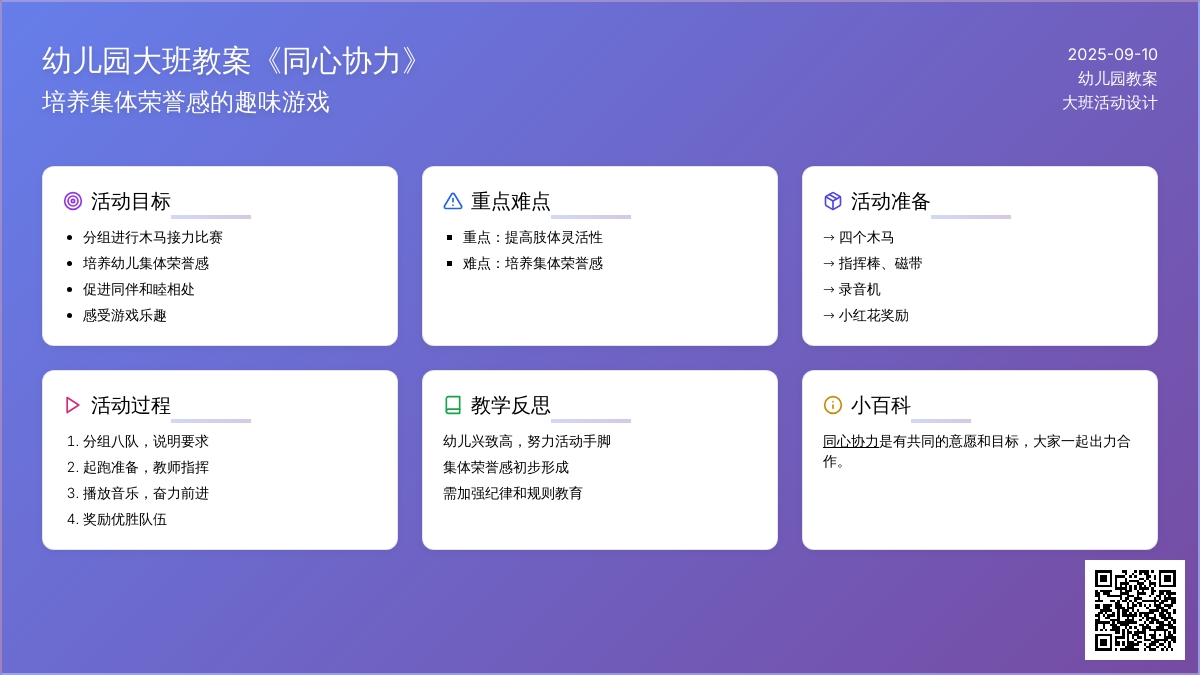 幼儿园大班教案《同心协力》
培养集体荣誉感的趣味游戏

2025-09-10
幼儿园教案
大班活动设计

活动目标
- 分组进行木马接力比赛
- 培养幼儿集体荣誉感
- 促进同伴和睦相处
- 感受游戏乐趣

重点难点
- 重点：提高肢体灵活性
- 难点：培养集体荣誉感

活动准备
→ 四个木马
→ 指挥棒、磁带
→ 录音机
→ 小红花奖励

活动过程
1. 分组八队，说明要求
2. 起跑准备，教师指挥
3. 播放音乐，奋力前进
4. 奖励优胜队伍

教学反思
幼儿兴致高，努力活动手脚
集体荣誉感初步形成
需加强纪律和规则教育

小百科
同心协力是有共同的意愿和目标，大家一起出力合作。